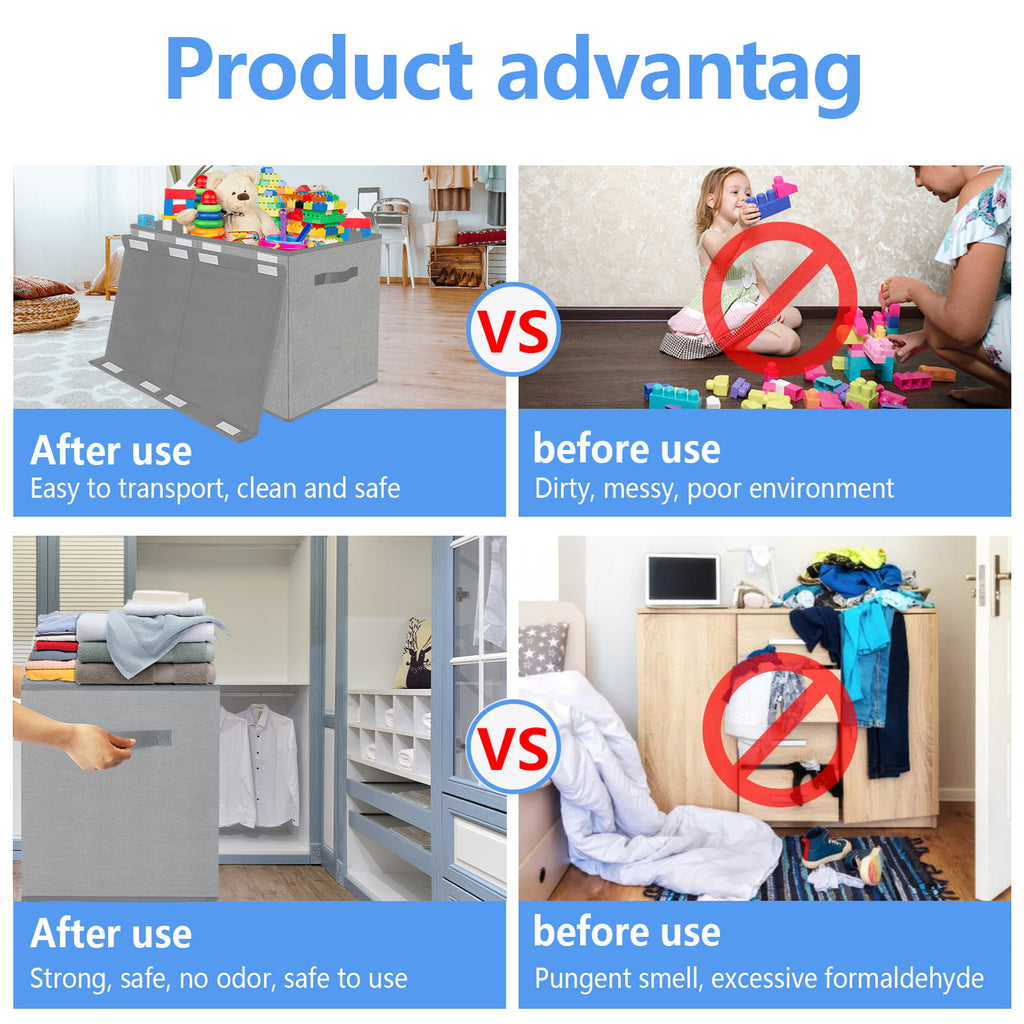 Product advantag

After use
Easy to transport, clean and safe

VS

before use
Dirty, messy, poor environment

After use
Strong, safe, no odor, safe to use

VS

before use
Pungent smell, excessive formaldehyde